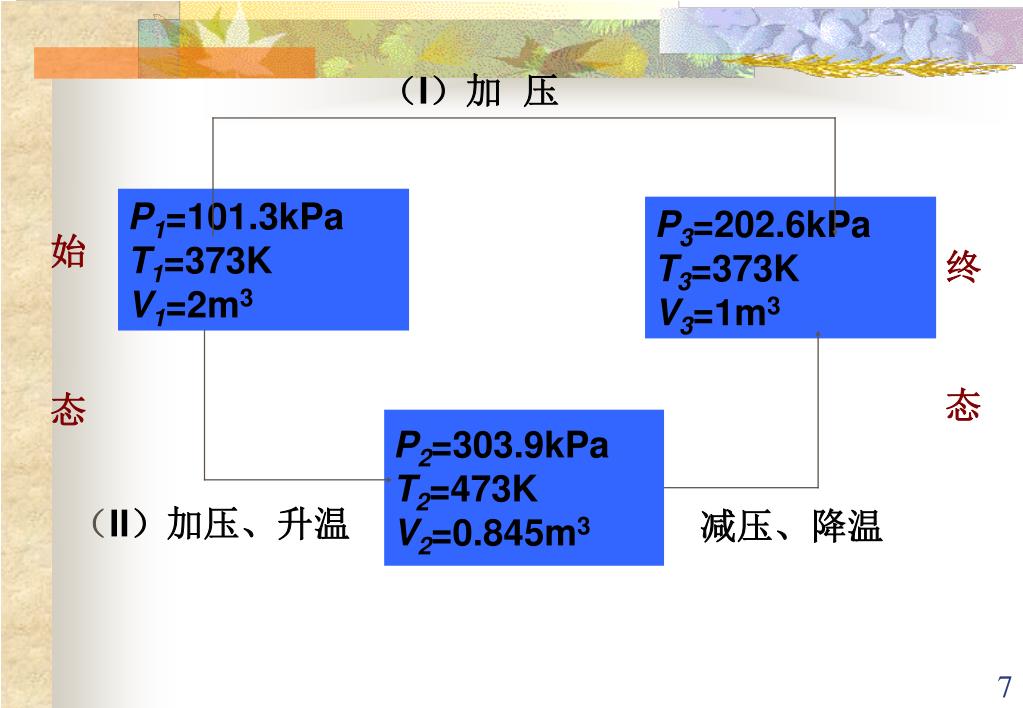 （I）加 压

始

态

$P_1$=101.3kPa
$T_1$=373K
$V_1$=2m$^3$

$P_3$=202.6kPa
$T_3$=373K
$V_3$=1m$^3$

终

态

$P_2$=303.9kPa
$T_2$=473K
$V_2$=0.845m$^3$

（II）加压、升温

减压、降温

7